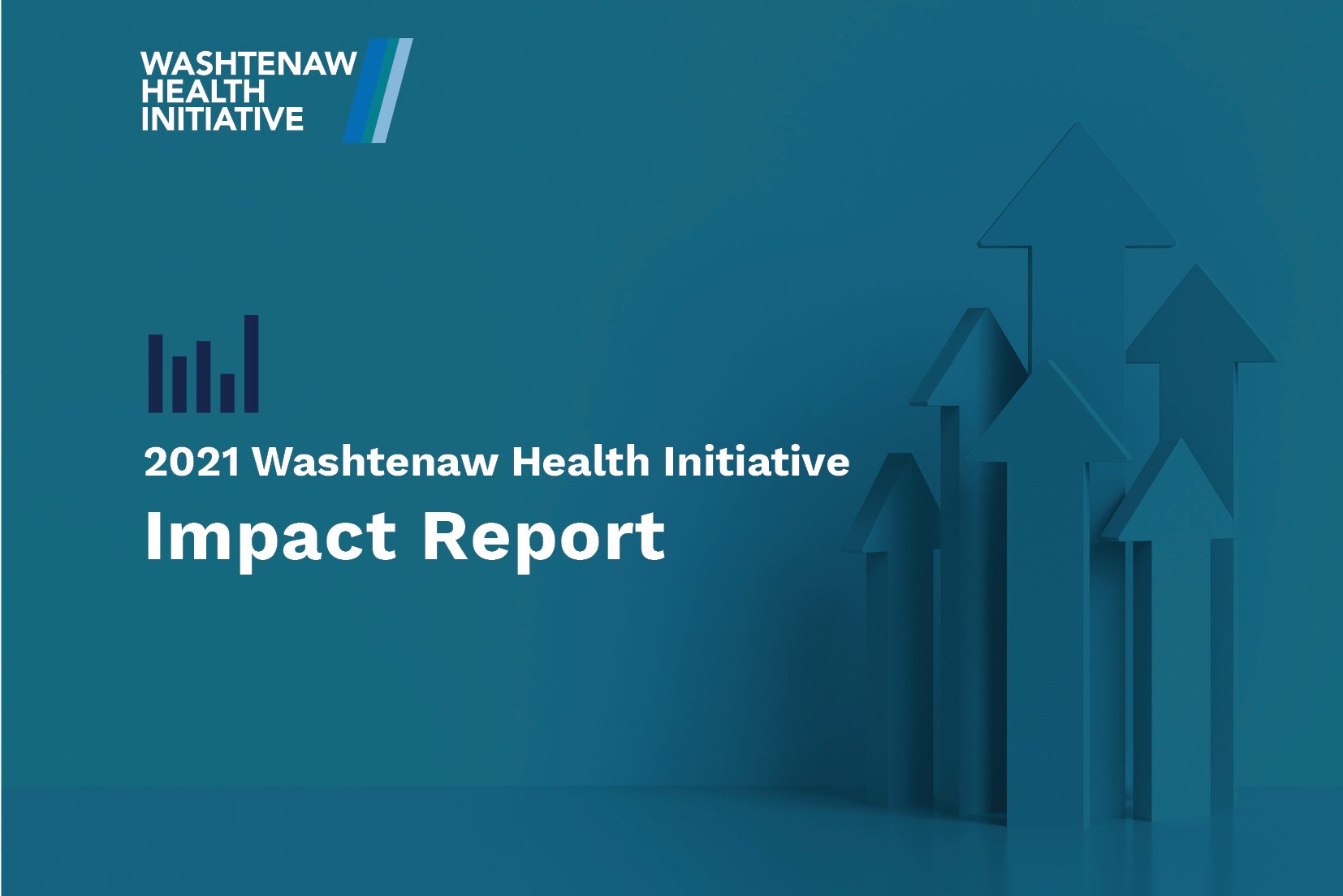 WASHTENAW
HEALTH
INITIATIVE

2021 Washtenaw Health Initiative

Impact Report